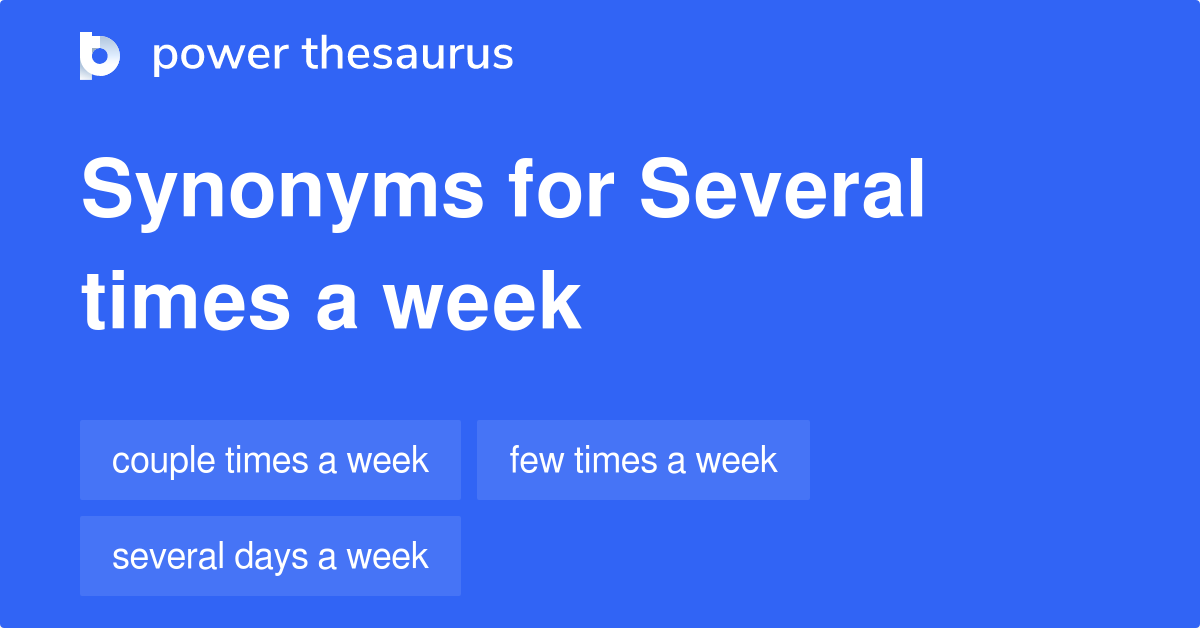 power thesaurus

Synonyms for Several times a week

couple times a week

few times a week

several days a week